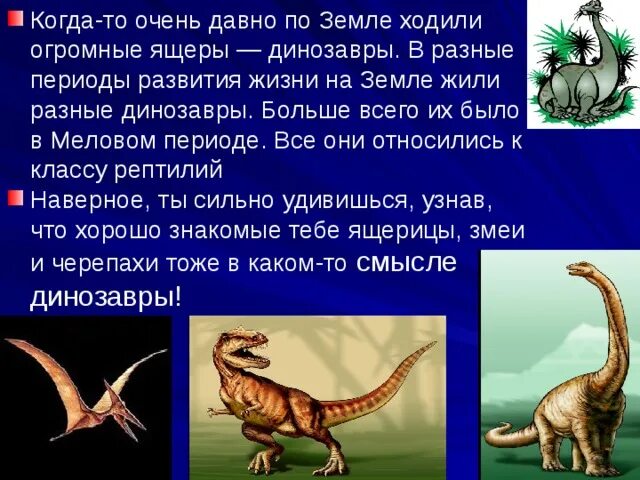 Когда-то очень давно по Земле ходили огромные ящеры — динозавры. В разные периоды развития жизни на Земле жили разные динозавры. Больше всего их было в Меловом периоде. Все они относились к классу рептилий

Наверное, ты сильно удивишься, узнав, что хорошо знакомые тебе ящерицы, змеи и черепахи тоже в каком-то смысле динозавры!